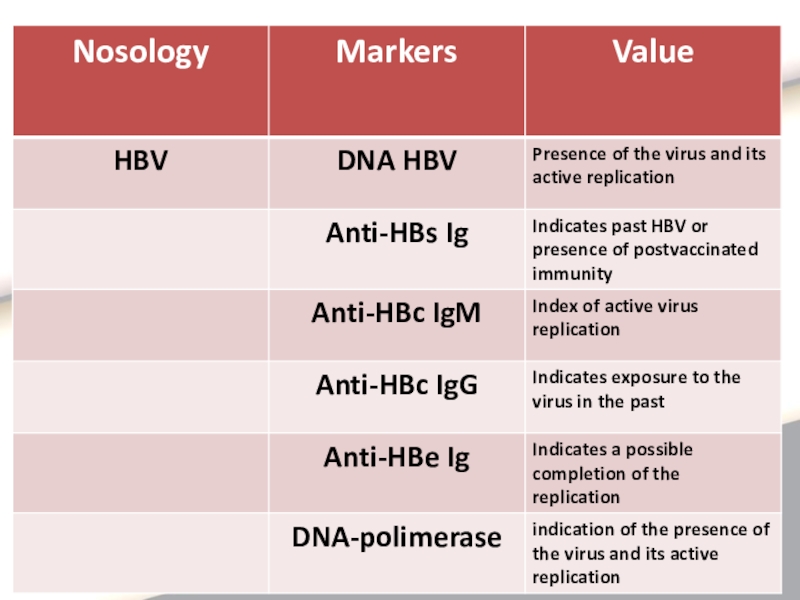 | Nosology | Markers | Value |
|---|---|---|
| HBV | DNA HBV | Presence of the virus and its active replication |
| | Anti-HBs Ig | Indicates past HBV or presence of postvaccinated immunity |
| | Anti-HBc IgM | Index of active virus replication |
| | Anti-HBc IgG | Indicates exposure to the virus in the past |
| | Anti-HBe Ig | Indicates a possible completion of the replication |
| | DNA-polimerase | indication of the presence of the virus and its active replication |